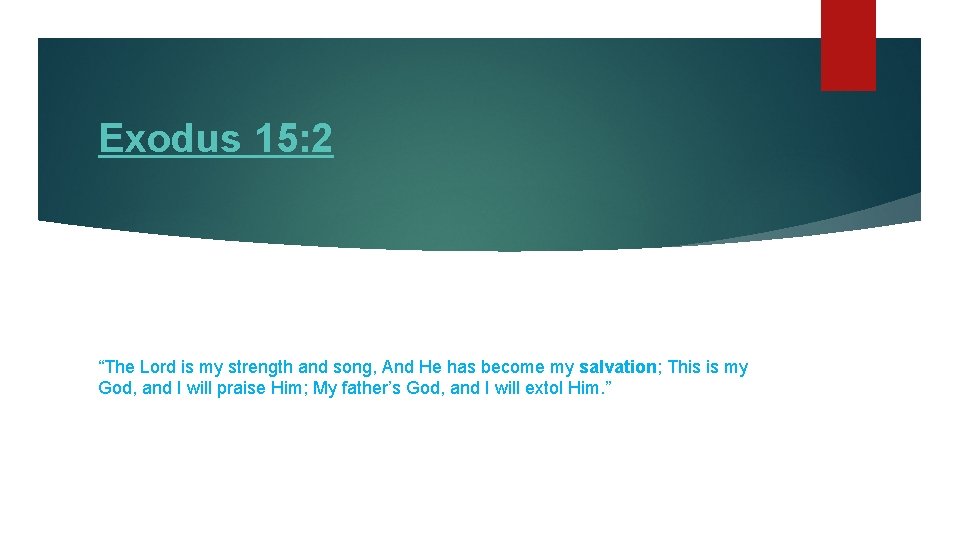 Exodus 15:2

“The Lord is my strength and song, And He has become my salvation; This is my God, and I will praise Him; My father’s God, and I will extol Him.”